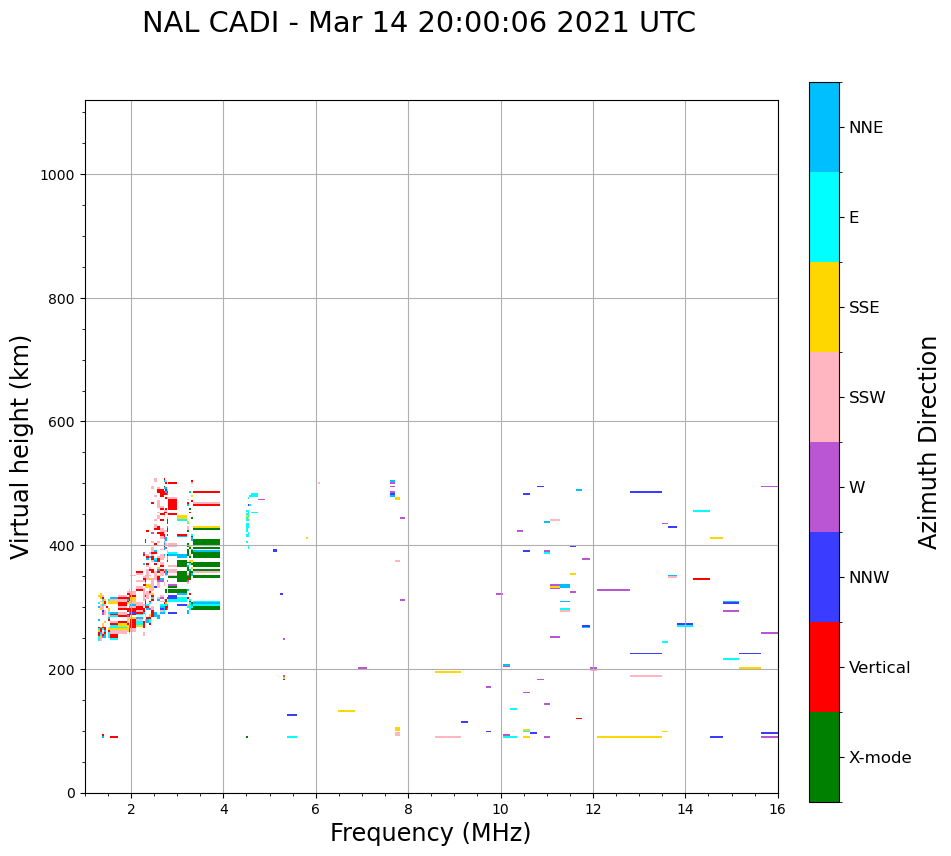 NAL CADI - Mar 14 20:00:06 2021 UTC

Virtual height (km)

1000
800
600
400
200
0

2
4
6
8
10
12
14
16

Frequency (MHz)

NNE
E
SSE
SSW
W
NNW
Vertical
X-mode

Azimuth Direction